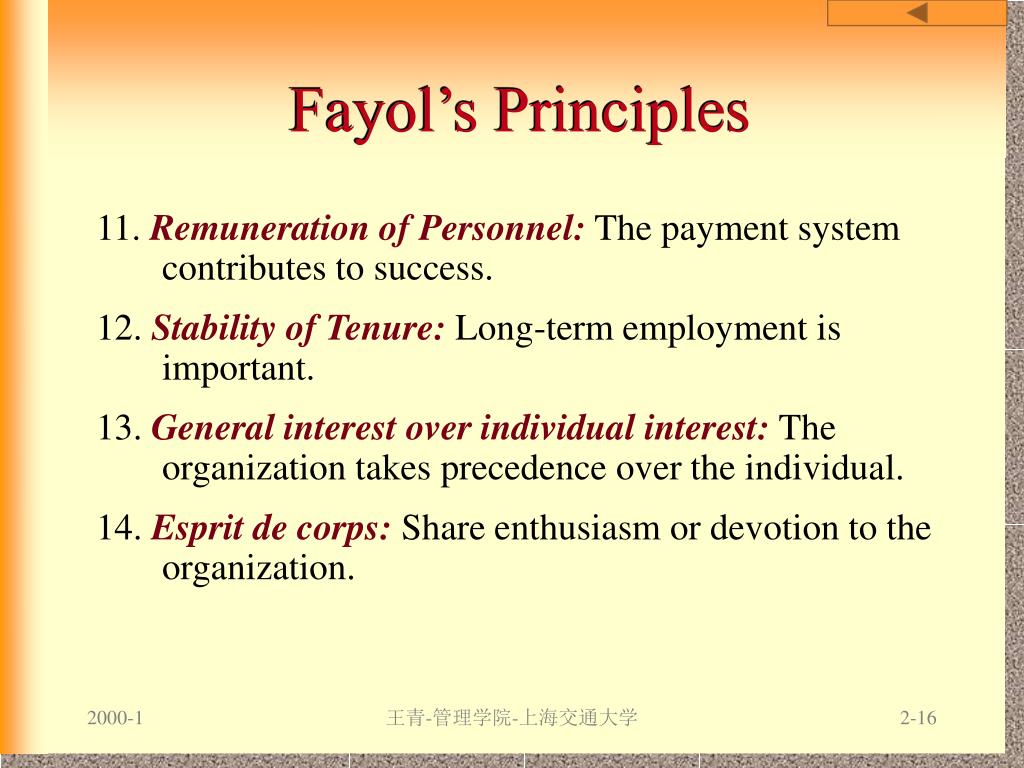 Fayol’s Principles

11. Remuneration of Personnel: The payment system contributes to success.

12. Stability of Tenure: Long-term employment is important.

13. General interest over individual interest: The organization takes precedence over the individual.

14. Esprit de corps: Share enthusiasm or devotion to the organization.

2000-1

王青-管理学院-上海交通大学

2-16